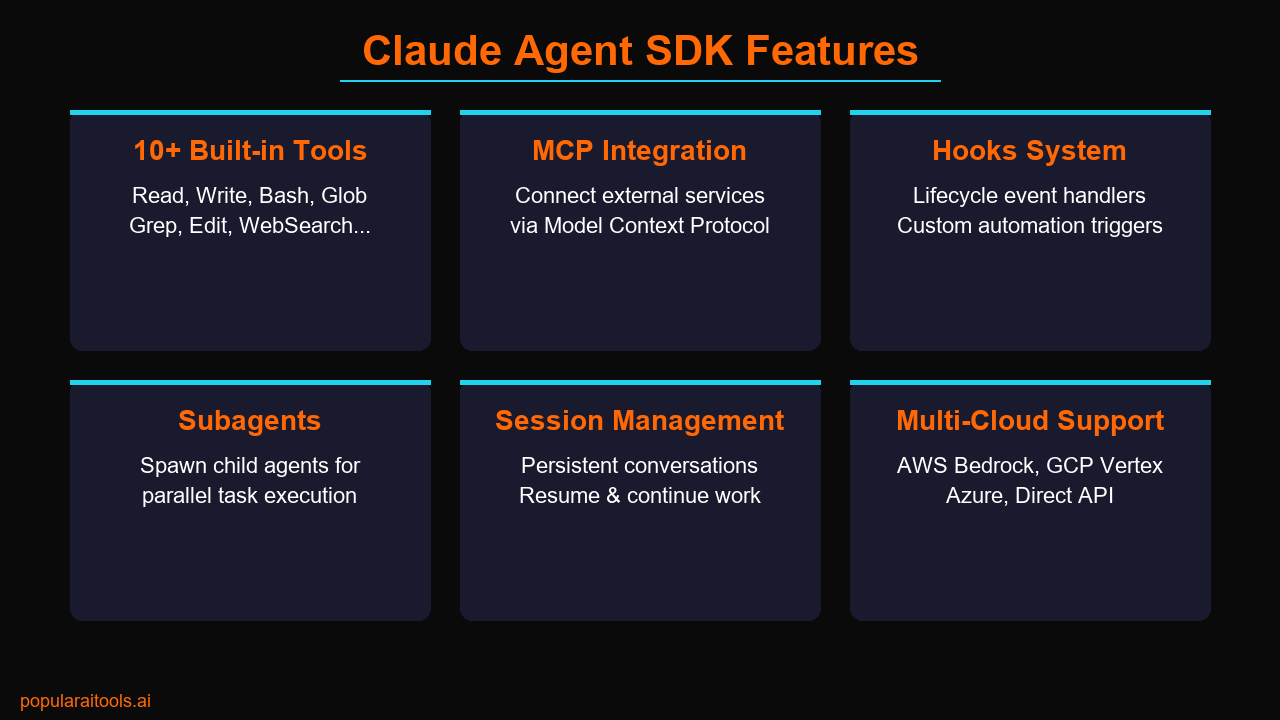 Claude Agent SDK Features

10+ Built-in Tools

Read, Write, Bash, Glob
Grep, Edit, WebSearch...

MCP Integration

Connect external services
via Model Context Protocol

Hooks System

Lifecycle event handlers
Custom automation triggers

Subagents

Spawn child agents for
parallel task execution

Session Management

Persistent conversations
Resume & continue work

Multi-Cloud Support

AWS Bedrock, GCP Vertex
Azure, Direct API

popularaitools.ai